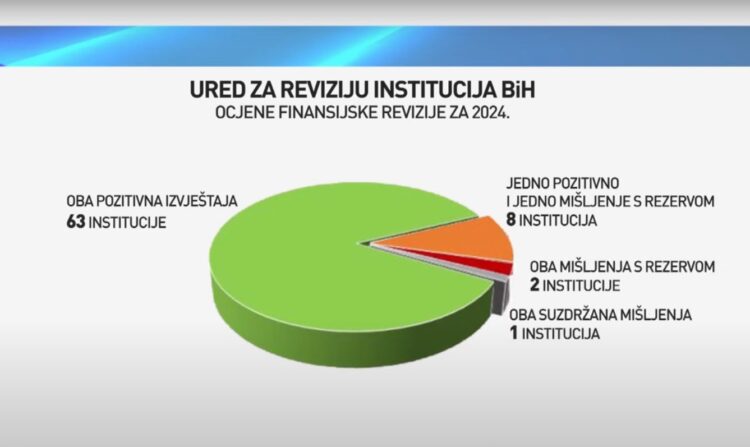 URED ZA REVIZIJU INSTITUCIJA BiH
OCJENE FINANSIJSKE REVIZIJE ZA 2024.

OBA POZITIVNA IZVJEŠTAJA
63 INSTITUCIJE

JEDNO POZITIVNO
I JEDNO MIŠLJENJE S REZERVOM
8 INSTITUCIJA

OBA MIŠLJENJA S REZERVOM
2 INSTITUCIJE

OBA SUZDRŽANA MIŠLJENJA
1 INSTITUCIJA